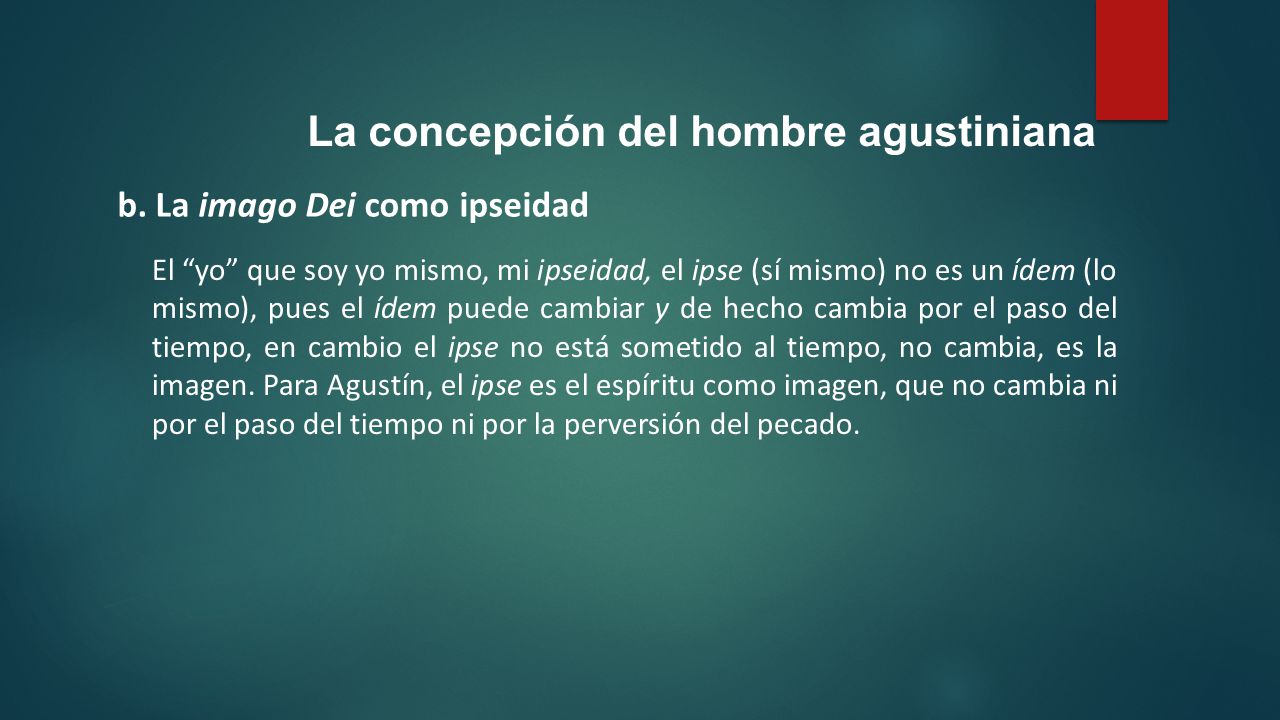 La concepción del hombre agustiniana

b. La imago Dei como ipseidad

El “yo” que soy yo mismo, mi ipseidad, el ipse (sí mismo) no es un ídem (lo mismo), pues el ídem puede cambiar y de hecho cambia por el paso del tiempo, en cambio el ipse no está sometido al tiempo, no cambia, es la imagen. Para Agustín, el ipse es el espíritu como imagen, que no cambia ni por el paso del tiempo ni por la perversión del pecado.